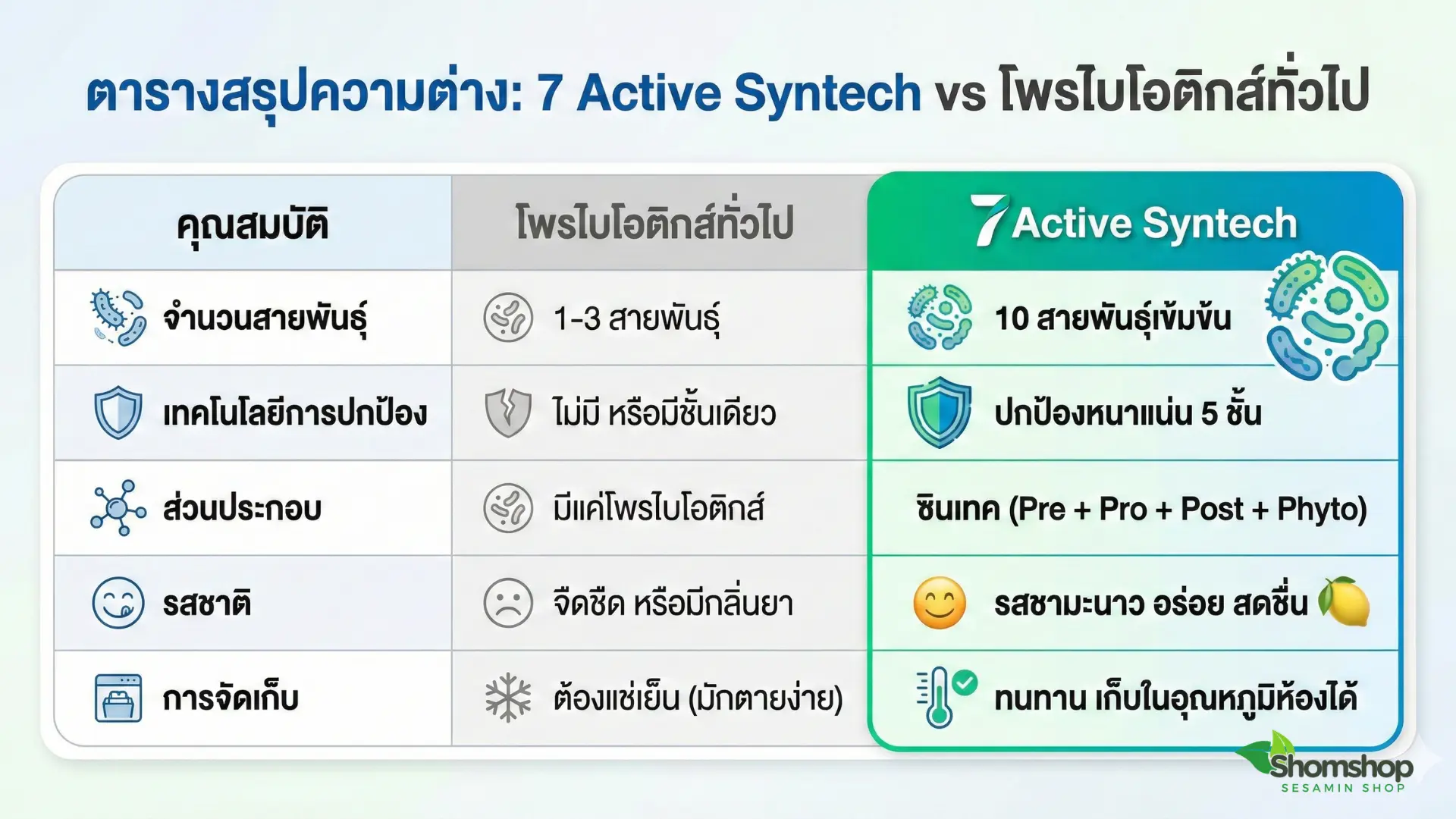 ตารางสรุปความต่าง: 7 Active Syntech vs โพรไบโอติกส์ทั่วไป

| คุณสมบัติ | โพรไบโอติกส์ทั่วไป | 7 Active Syntech |
|---|---|---|
| จำนวนสายพันธุ์ | 1-3 สายพันธุ์ | 10 สายพันธุ์เข้มข้น |
| เทคโนโลยีการปกป้อง | ไม่มี หรือมีชั้นเดียว | ปกป้องหนาแน่น 5 ชั้น |
| ส่วนประกอบ | มีแค่โพรไบโอติกส์ | ซินเทค (Pre + Pro + Post + Phyto) |
| รสชาติ | จืดชืด หรือมีกลิ่นยา | รสชามะนาว อร่อย สดชื่น |
| การจัดเก็บ | ต้องแช่เย็น (มักตายง่าย) | ทนทาน เก็บในอุณหภูมิห้องได้ |

Shomshop
SESAMIN SHOP